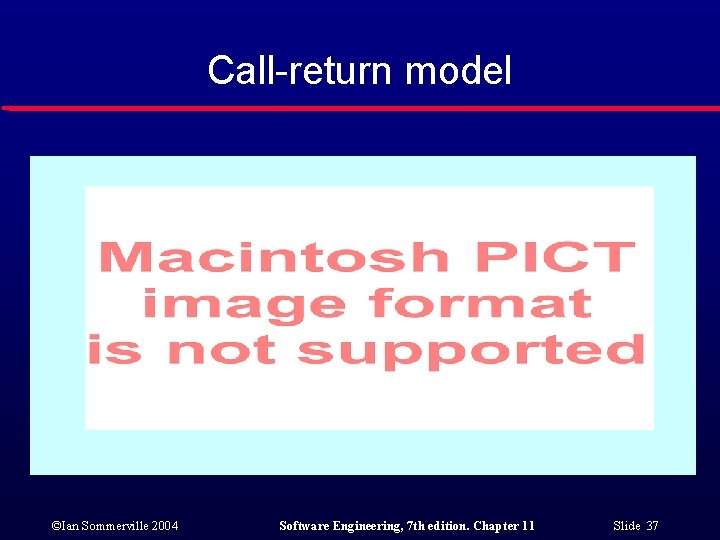 Call-return model

Macintosh PICT image format is not supported

©Ian Sommerville 2004 Software Engineering, 7th edition. Chapter 11 Slide 37